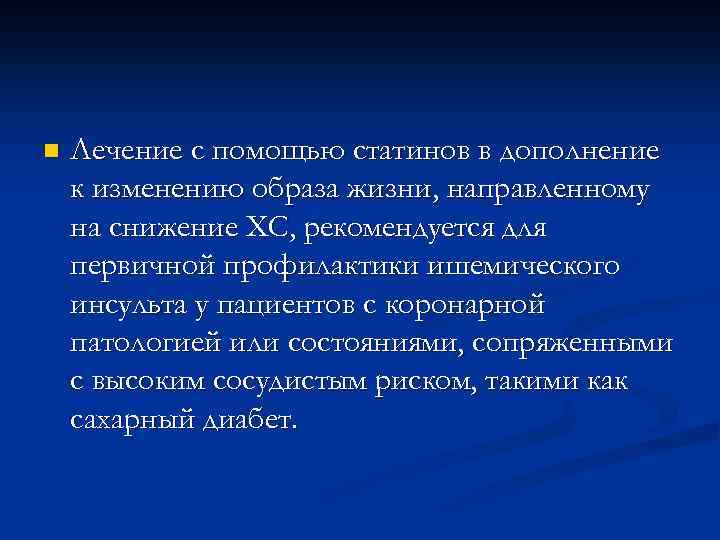 Лечение с помощью статинов в дополнение к изменению образа жизни, направленному на снижение ХС, рекомендуется для первичной профилактики ишемического инсульта у пациентов с коронарной патологией или состояниями, сопряженными с высоким сосудистым риском, такими как сахарный диабет.